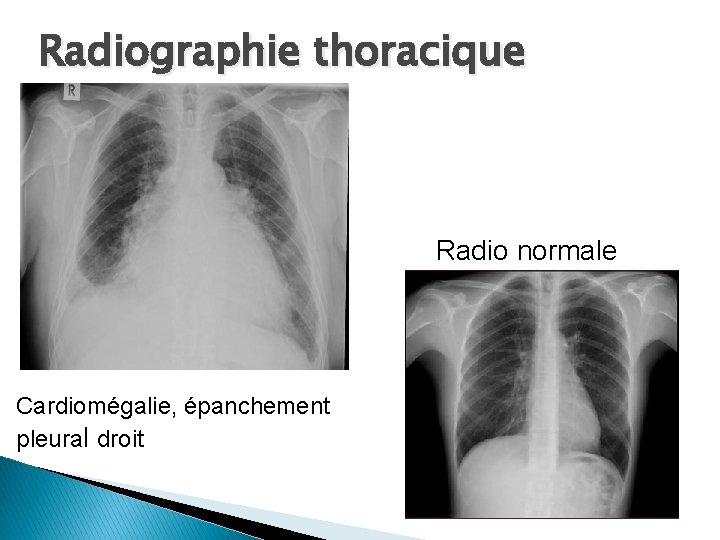 Radiographie thoracique

R

Radio normale

Cardiomégalie, épanchement pleural droit